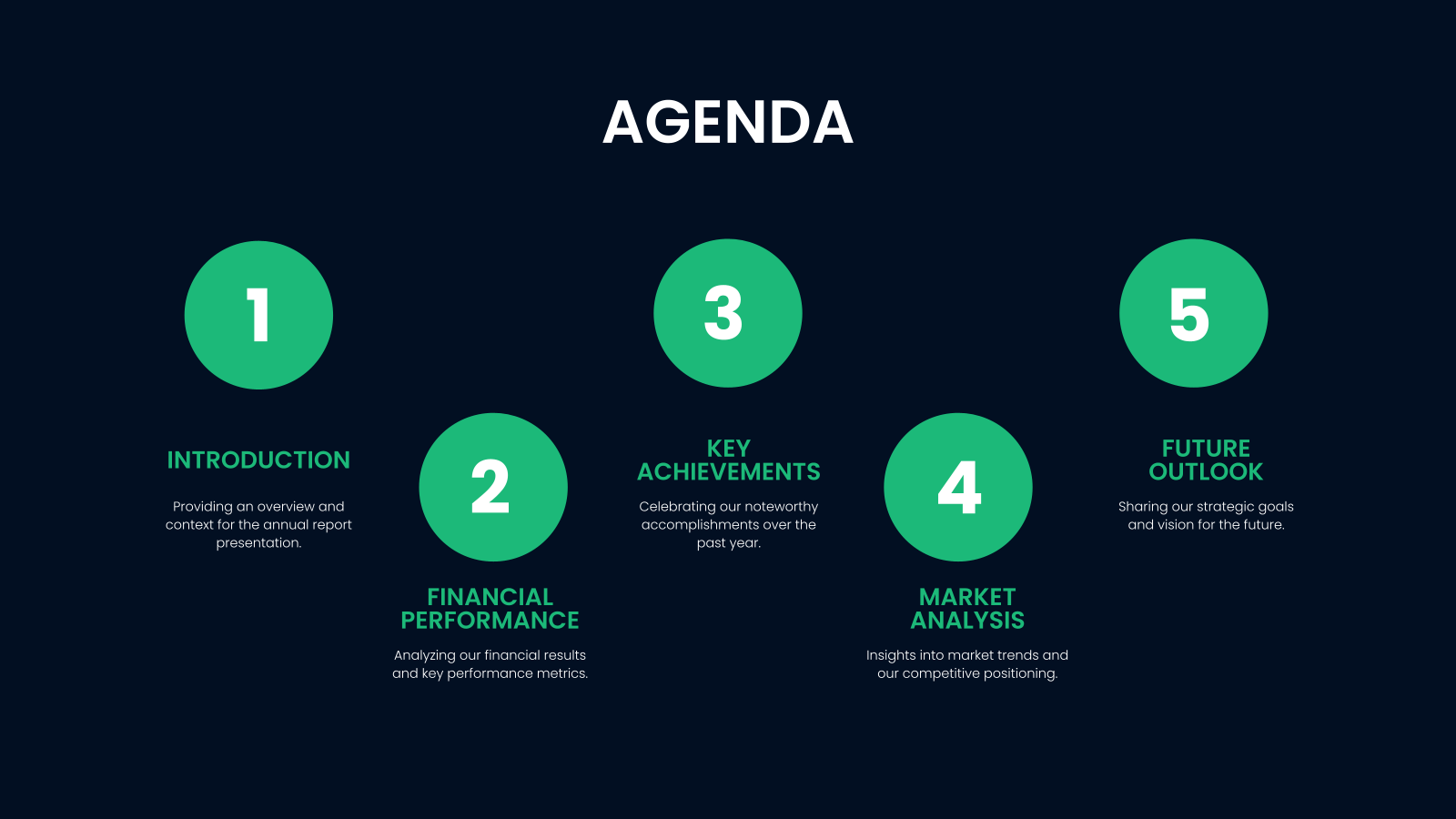 AGENDA

1

INTRODUCTION

Providing an overview and context for the annual report presentation.

2

FINANCIAL PERFORMANCE

Analyzing our financial results and key performance metrics.

3

KEY ACHIEVEMENTS

Celebrating our noteworthy accomplishments over the past year.

4

MARKET ANALYSIS

Insights into market trends and our competitive positioning.

5

FUTURE OUTLOOK

Sharing our strategic goals and vision for the future.